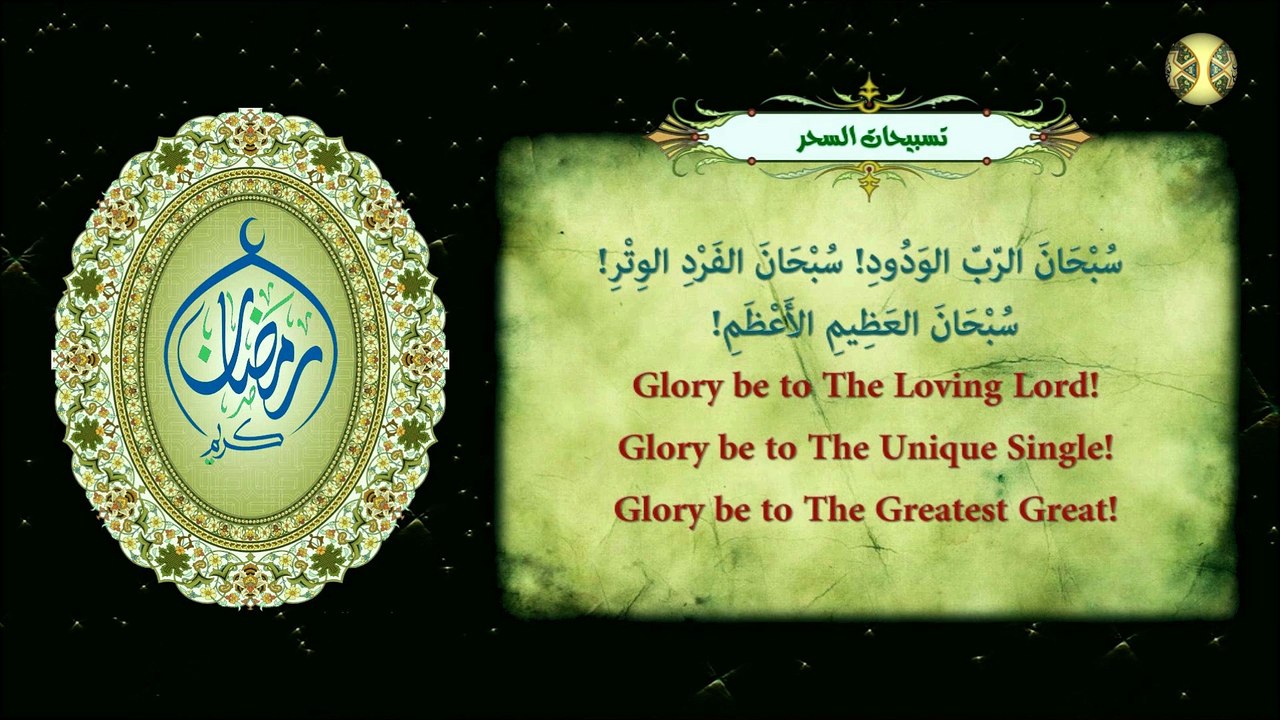 رمضان كريم

تسبيحات السحر

سُبْحَانَ الرّبّ الوَدُودِ! سُبْحَانَ الفَرْدِ الوِتْرِ!
سُبْحَانَ العَظِيمِ الأَعْظَمِ!

Glory be to The Loving Lord!

Glory be to The Unique Single!

Glory be to The Greatest Great!